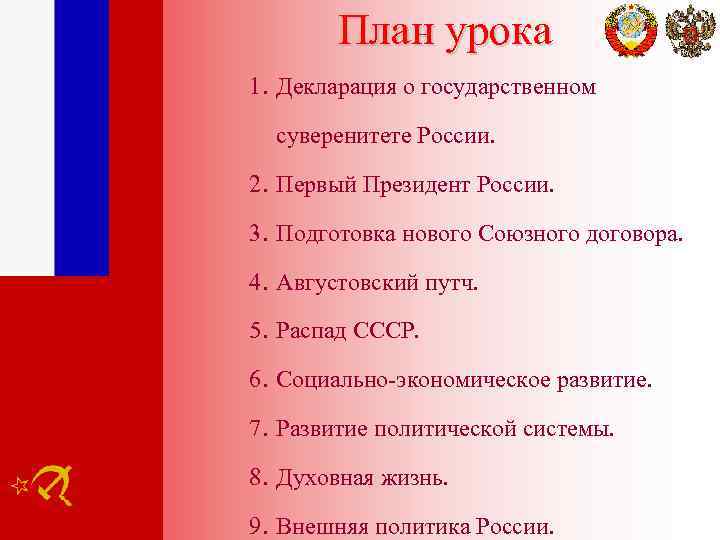 План урока

1. Декларация о государственном суверенитете России.
2. Первый Президент России.
3. Подготовка нового Союзного договора.
4. Августовский путч.
5. Распад СССР.
6. Социально-экономическое развитие.
7. Развитие политической системы.
8. Духовная жизнь.
9. Внешняя политика России.